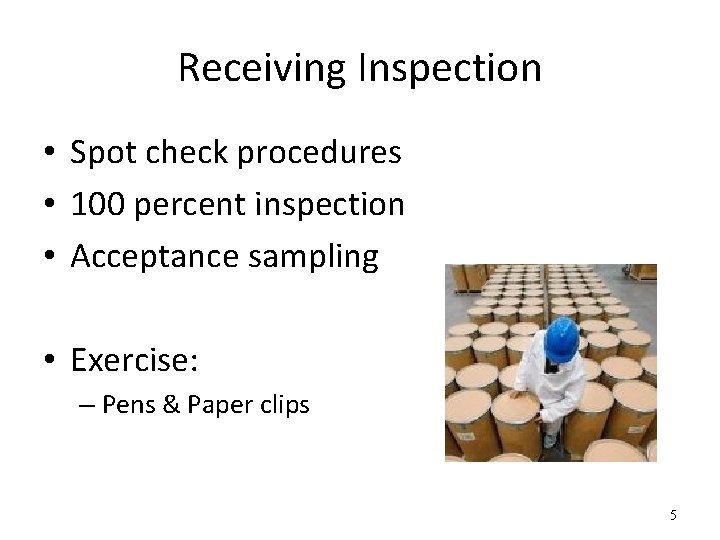 Receiving Inspection

• Spot check procedures
• 100 percent inspection
• Acceptance sampling

• Exercise:
– Pens & Paper clips

5